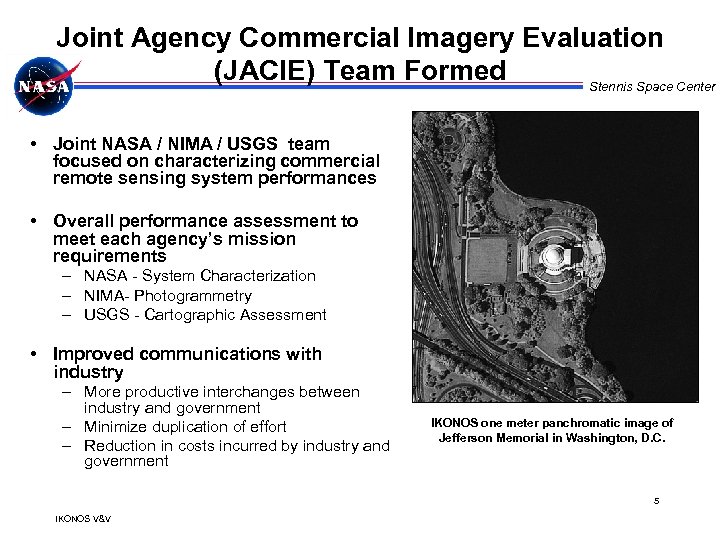 Joint Agency Commercial Imagery Evaluation (JACIE) Team Formed

NASA

Stennis Space Center

• Joint NASA / NIMA / USGS team focused on characterizing commercial remote sensing system performances

• Overall performance assessment to meet each agency's mission requirements
– NASA - System Characterization
– NIMA- Photogrammetry
– USGS - Cartographic Assessment

• Improved communications with industry
– More productive interchanges between industry and government
– Minimize duplication of effort
– Reduction in costs incurred by industry and government

IKONOS one meter panchromatic image of Jefferson Memorial in Washington, D.C.

5

IKONOS V&V